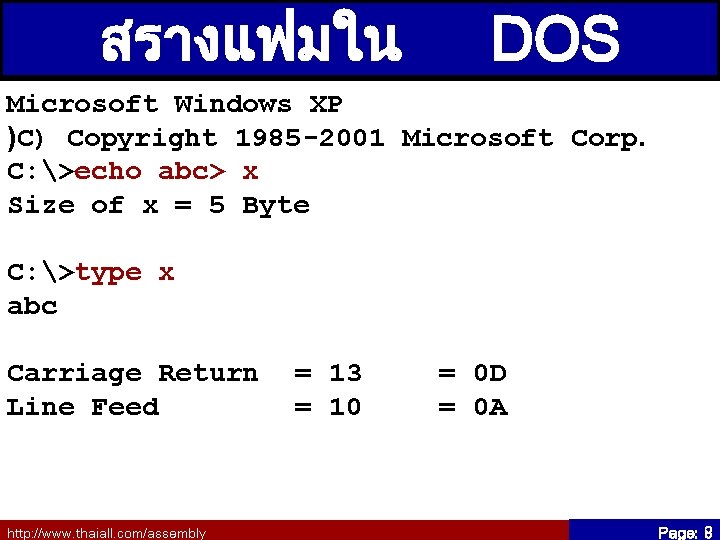 สรางแฟมใน DOS

Microsoft Windows XP
)C) Copyright 1985-2001 Microsoft Corp.
C:\>echo abc> x
Size of x = 5 Byte

C:\>type x
abc

Carriage Return = 13 = 0D
Line Feed = 10 = 0A

http://www.thaiall.com/assembly

Page: 8